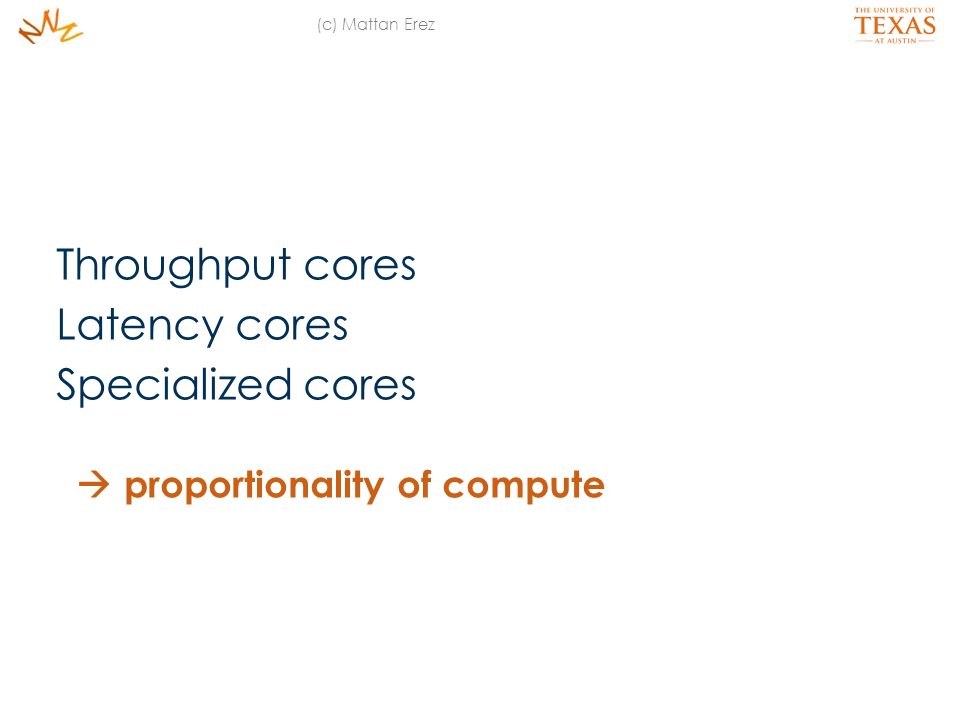 (c) Mattan Erez

THE UNIVERSITY OF TEXAS AT AUSTIN

Throughput cores
Latency cores
Specialized cores

→ proportionality of compute